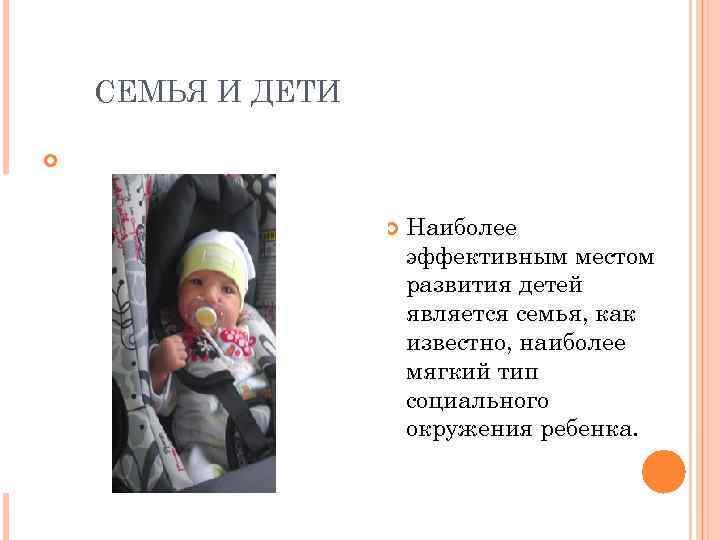 СЕМЬЯ И ДЕТИ

Наиболее эффективным местом развития детей является семья, как известно, наиболее мягкий тип социального окружения ребенка.